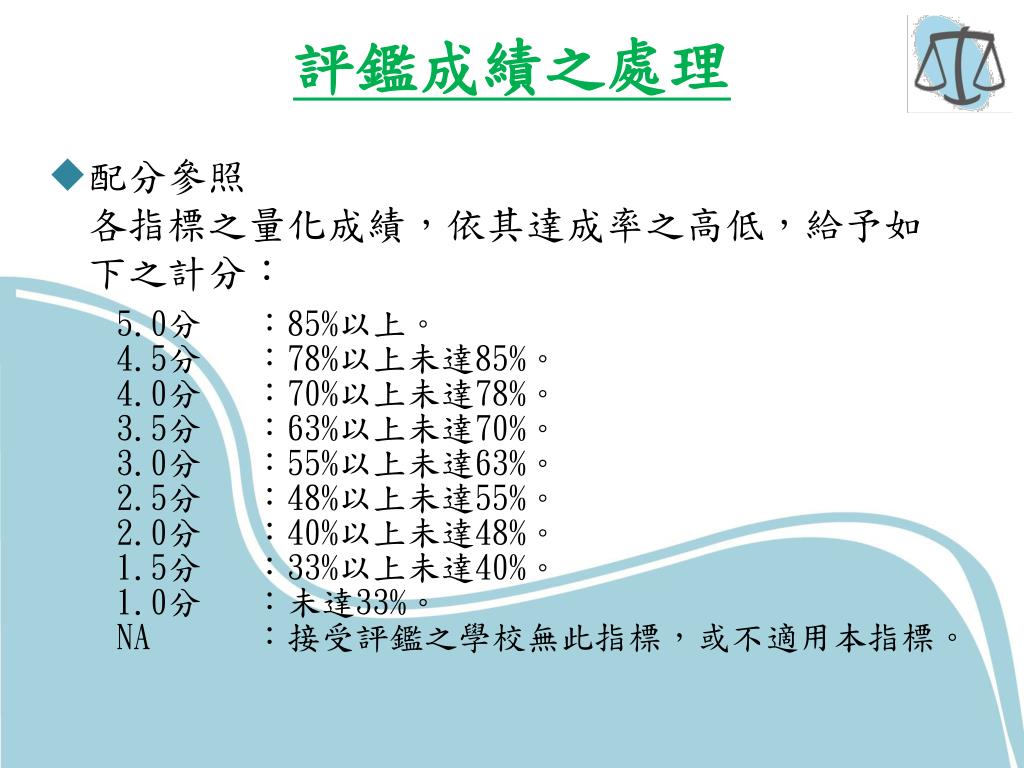 評鑑成績之處理

◆配分參照
各指標之量化成績，依其達成率之高低，給予如下之計分：

5.0分　：85%以上。
4.5分　：78%以上未達85%。
4.0分　：70%以上未達78%。
3.5分　：63%以上未達70%。
3.0分　：55%以上未達63%。
2.5分　：48%以上未達55%。
2.0分　：40%以上未達48%。
1.5分　：33%以上未達40%。
1.0分　：未達33%。
NA　　：接受評鑑之學校無此指標，或不適用本指標。